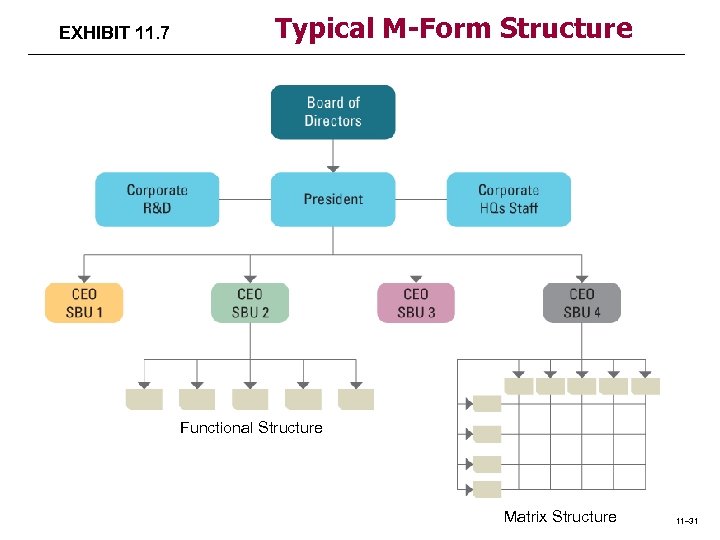 EXHIBIT 11.7

Typical M-Form Structure

Board of Directors

Corporate R&D

President

Corporate HQs Staff

CEO SBU 1

CEO SBU 2

CEO SBU 3

CEO SBU 4

Functional Structure

Matrix Structure

11–31